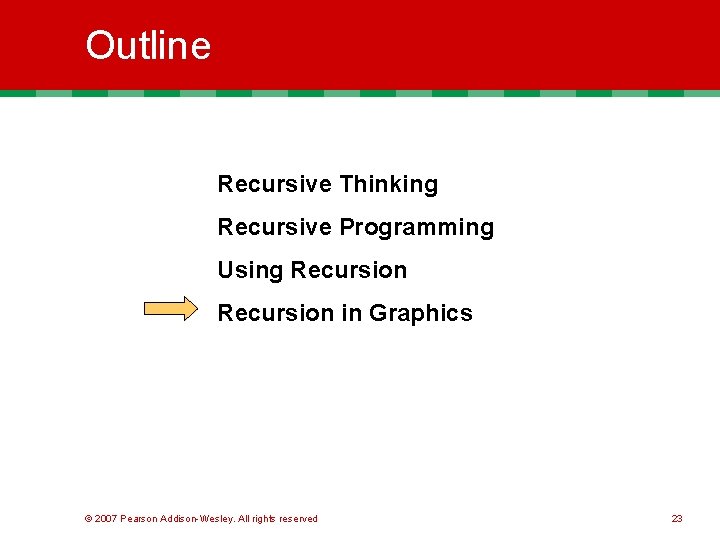 Outline

Recursive Thinking

Recursive Programming

Using Recursion

Recursion in Graphics

© 2007 Pearson Addison-Wesley. All rights reserved

23